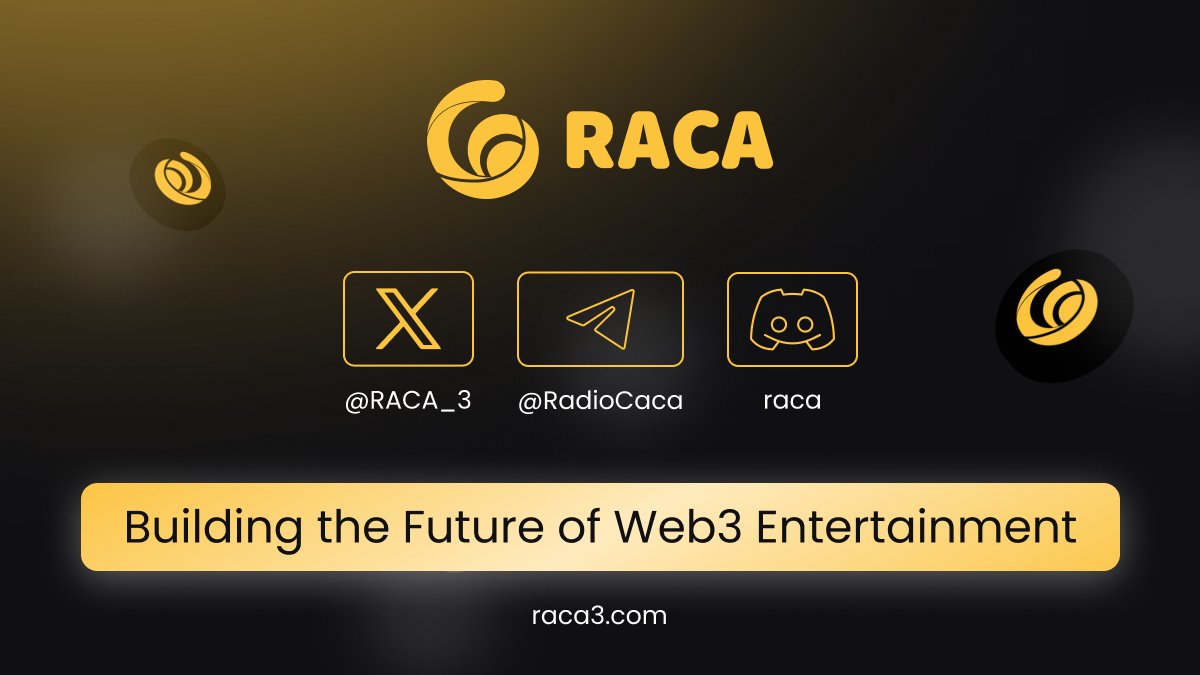 RACA

@RACA_3 @RadioCaca raca

Building the Future of Web3 Entertainment

raca3.com